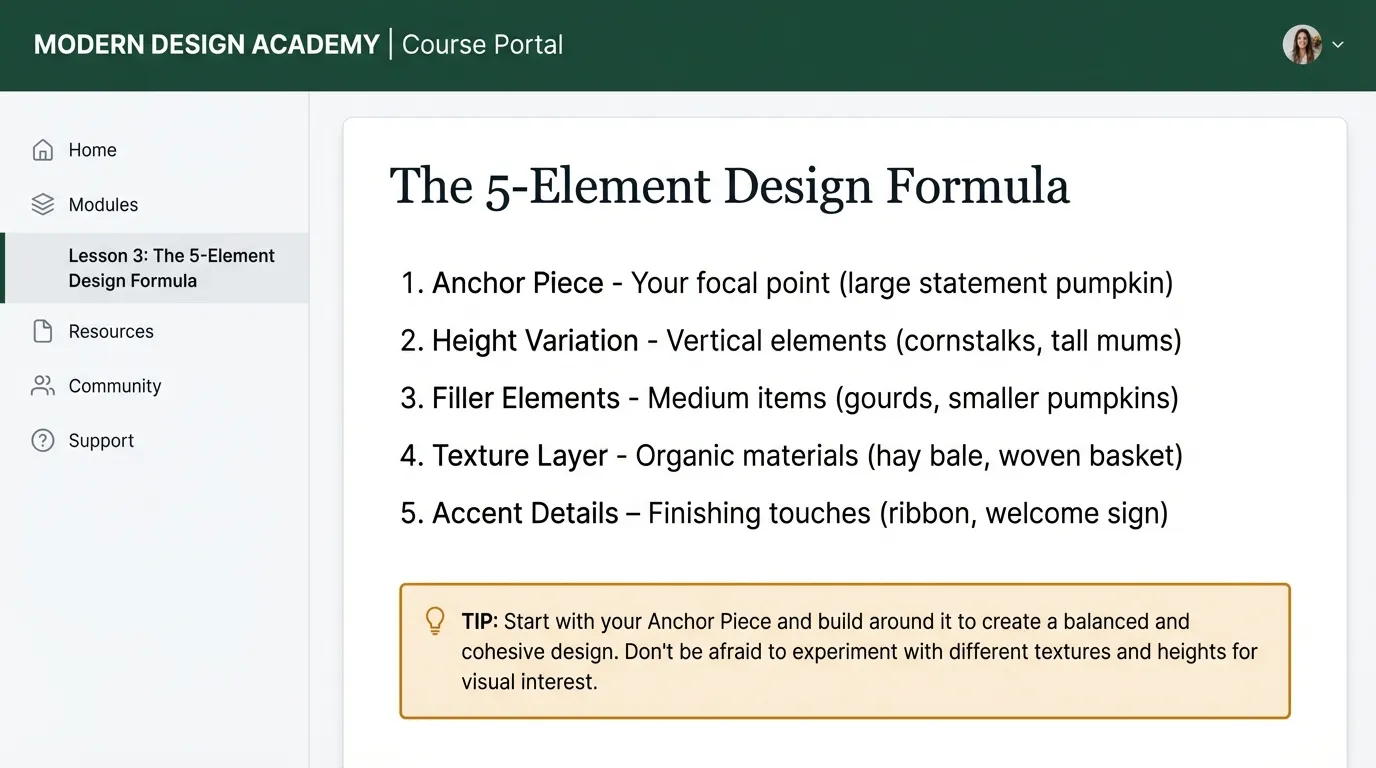 MODERN DESIGN ACADEMY | Course Portal

Home

Modules

Lesson 3: The 5-Element Design Formula

Resources

Community

Support

The 5-Element Design Formula

1. Anchor Piece - Your focal point (large statement pumpkin)

2. Height Variation - Vertical elements (cornstalks, tall mums)

3. Filler Elements - Medium items (gourds, smaller pumpkins)

4. Texture Layer - Organic materials (hay bale, woven basket)

5. Accent Details – Finishing touches (ribbon, welcome sign)

TIP: Start with your Anchor Piece and build around it to create a balanced and cohesive design. Don't be afraid to experiment with different textures and heights for visual interest.